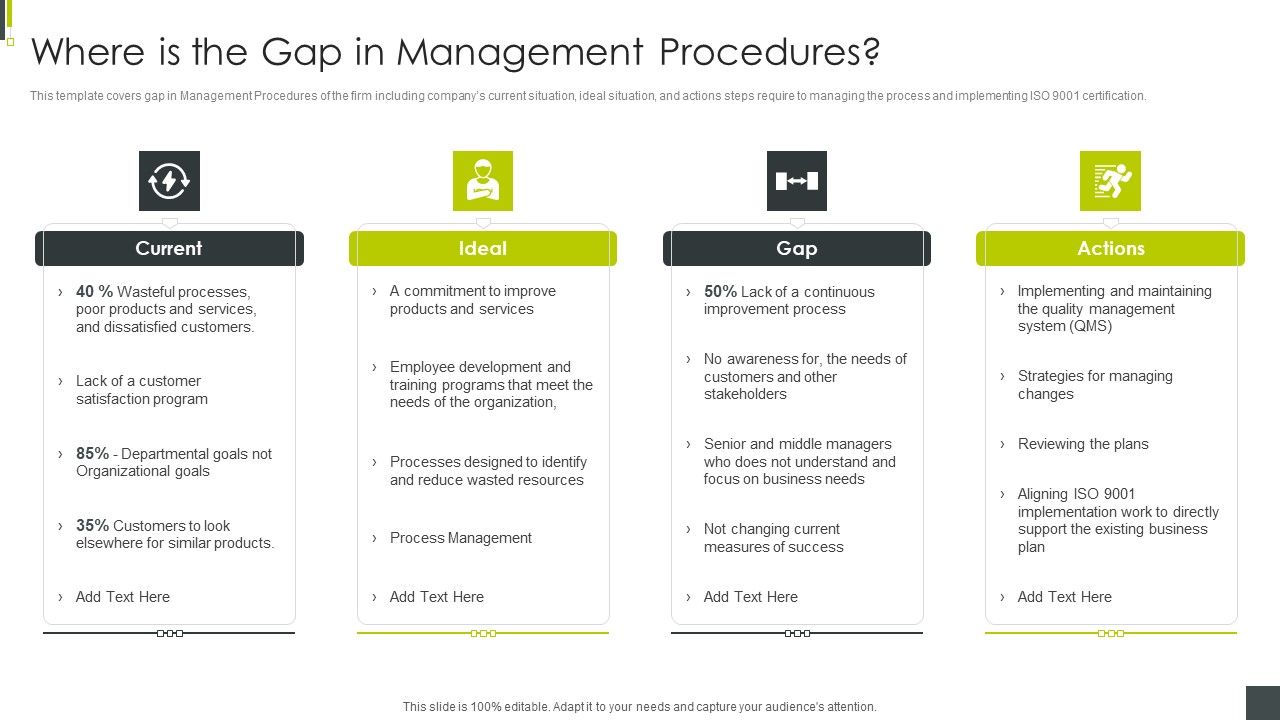 Where is the Gap in Management Procedures?

This template covers gap in Management Procedures of the firm including company's current situation, ideal situation, and actions steps require to managing the process and implementing ISO 9001 certification.

Current

› 40 % Wasteful processes, poor products and services, and dissatisfied customers.

› Lack of a customer satisfaction program

› 85% - Departmental goals not Organizational goals

› 35% Customers to look elsewhere for similar products.

› Add Text Here

Ideal

› A commitment to improve products and services

› Employee development and training programs that meet the needs of the organization,

› Processes designed to identify and reduce wasted resources

› Process Management

› Add Text Here

Gap

› 50% Lack of a continuous improvement process

› No awareness for, the needs of customers and other stakeholders

› Senior and middle managers who does not understand and focus on business needs

› Not changing current measures of success

› Add Text Here

Actions

› Implementing and maintaining the quality management system (QMS)

› Strategies for managing changes

› Reviewing the plans

› Aligning ISO 9001 implementation work to directly support the existing business plan

› Add Text Here

This slide is 100% editable. Adapt it to your needs and capture your audience's attention.